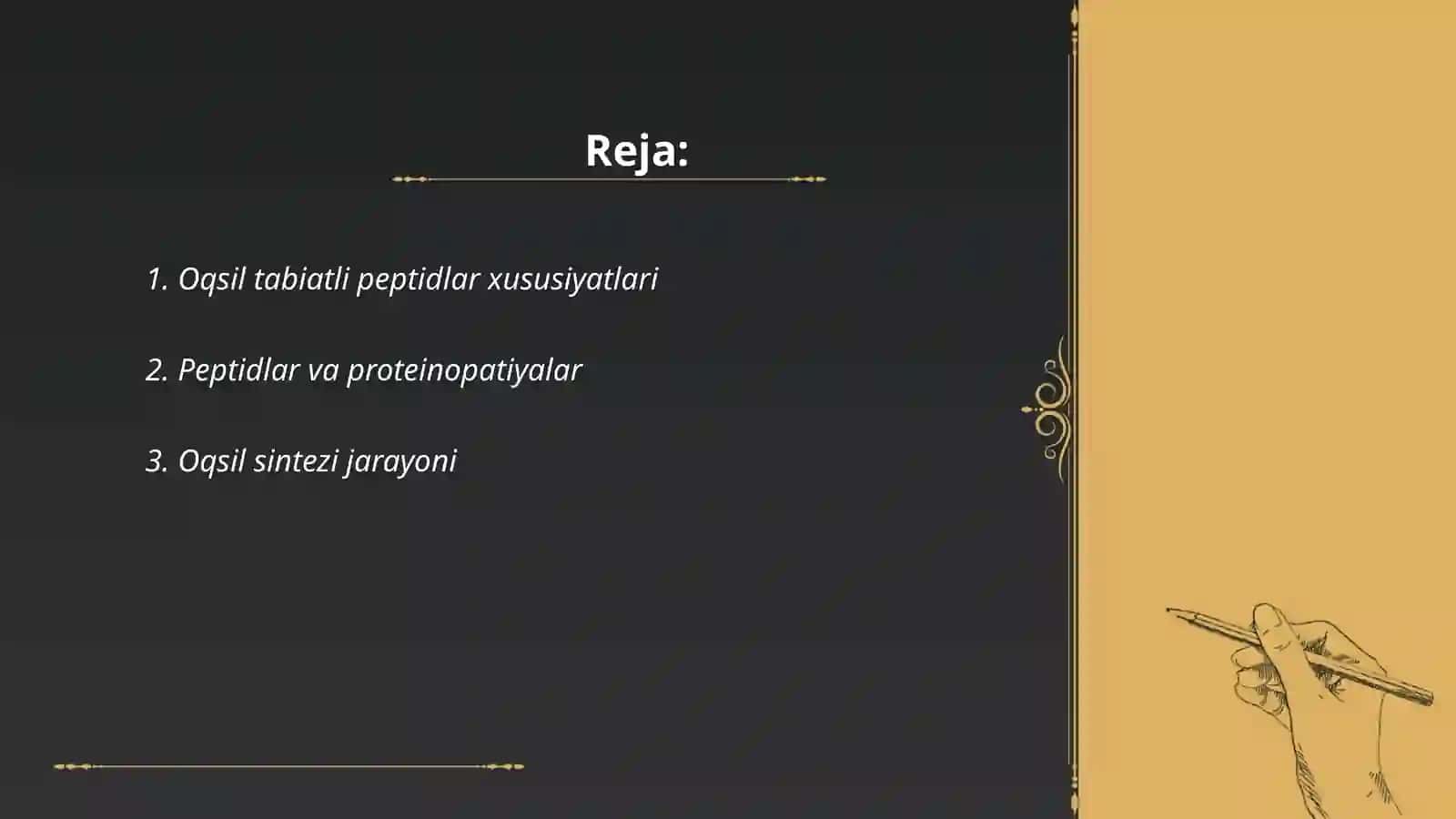 Reja:

1. Oqsil tabiatli peptidlar xususiyatlari

2. Peptidlar va proteinopatiyalar

3. Oqsil sintezi jarayoni